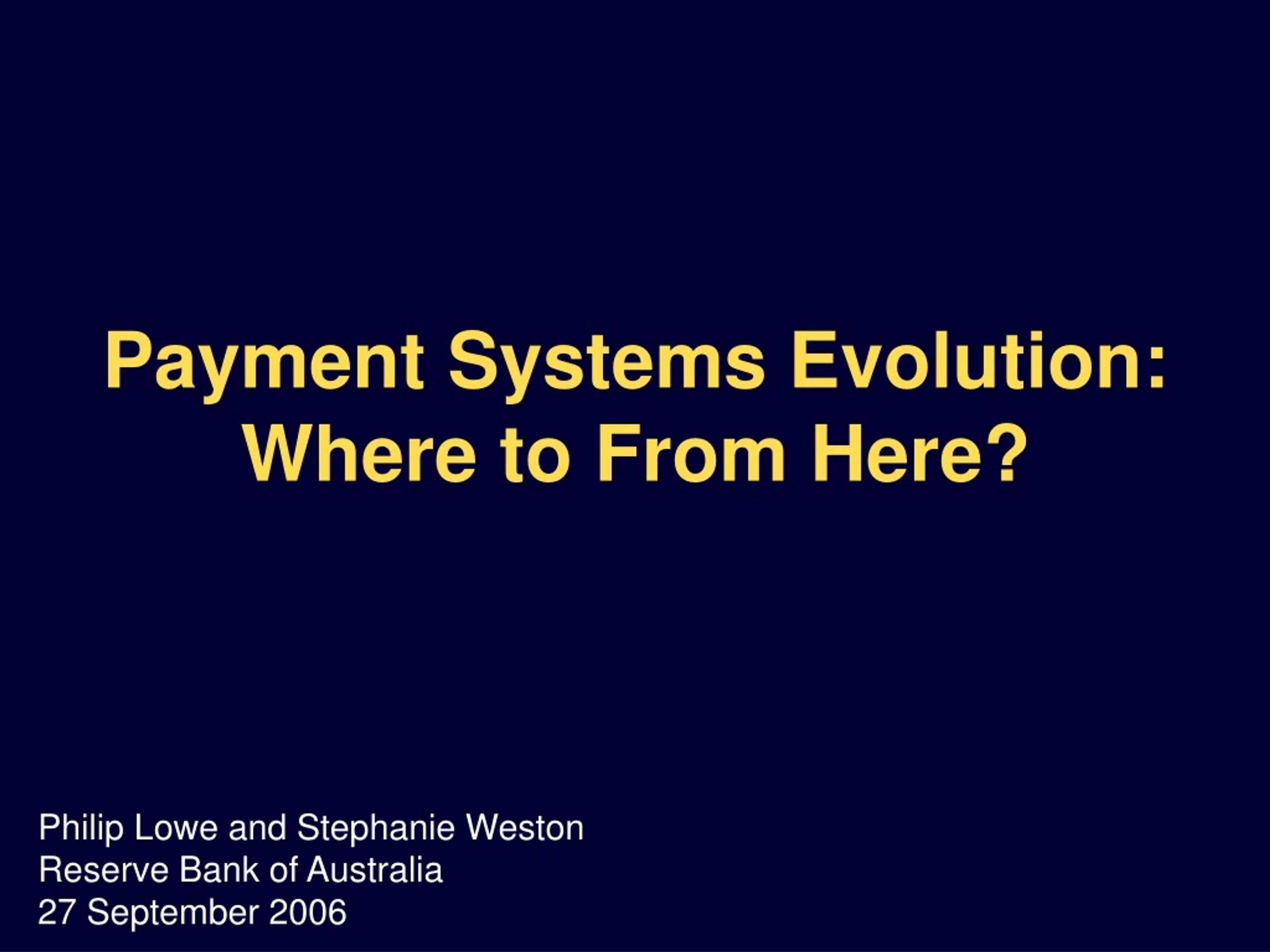 Payment Systems Evolution:
Where to From Here?

Philip Lowe and Stephanie Weston
Reserve Bank of Australia
27 September 2006